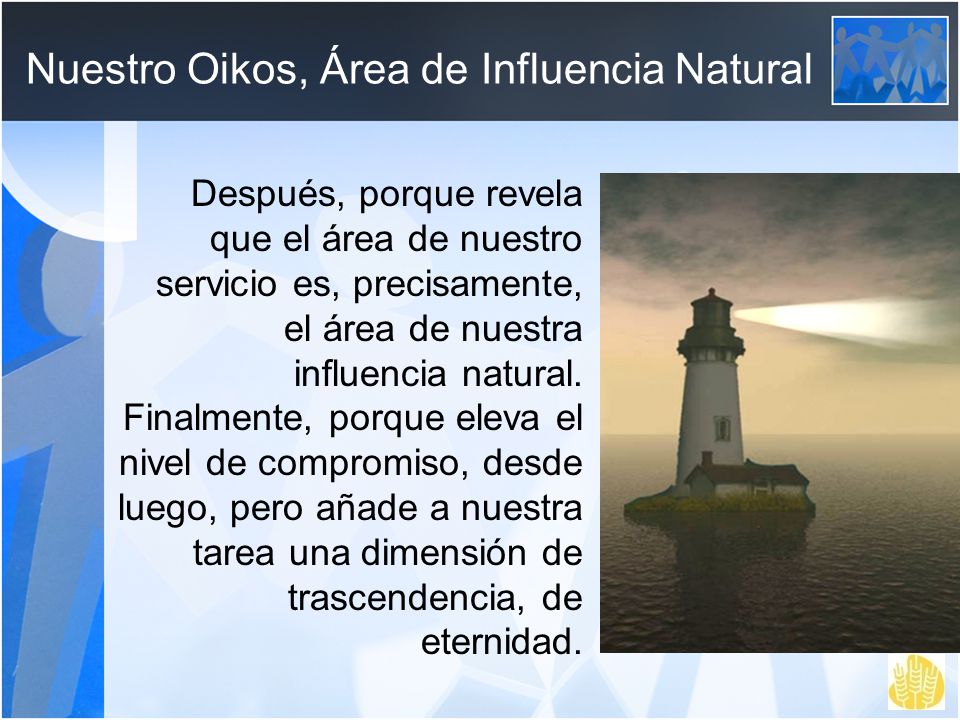 Nuestro Oikos, Área de Influencia Natural

Después, porque revela que el área de nuestro servicio es, precisamente, el área de nuestra influencia natural. Finalmente, porque eleva el nivel de compromiso, desde luego, pero añade a nuestra tarea una dimensión de trascendencia, de eternidad.